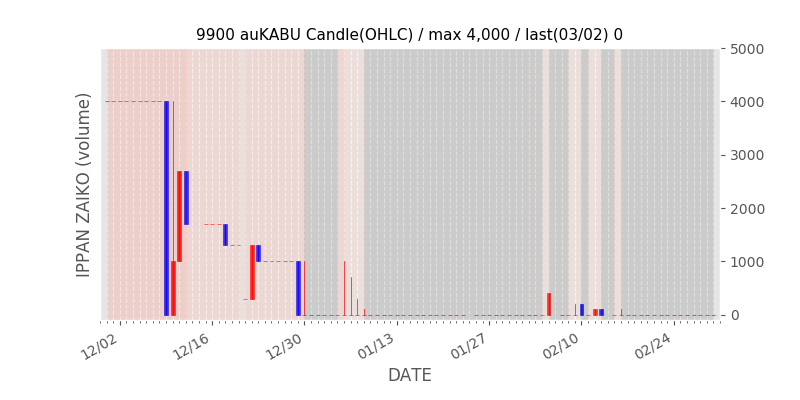 9900 auKABU Candle(OHLC) / max 4,000 / last(03/02) 0

IPPAN ZAIKO (volume)

5000
4000
3000
2000
1000
0

12/02
12/16
12/30
01/13
01/27
02/10
02/24

DATE